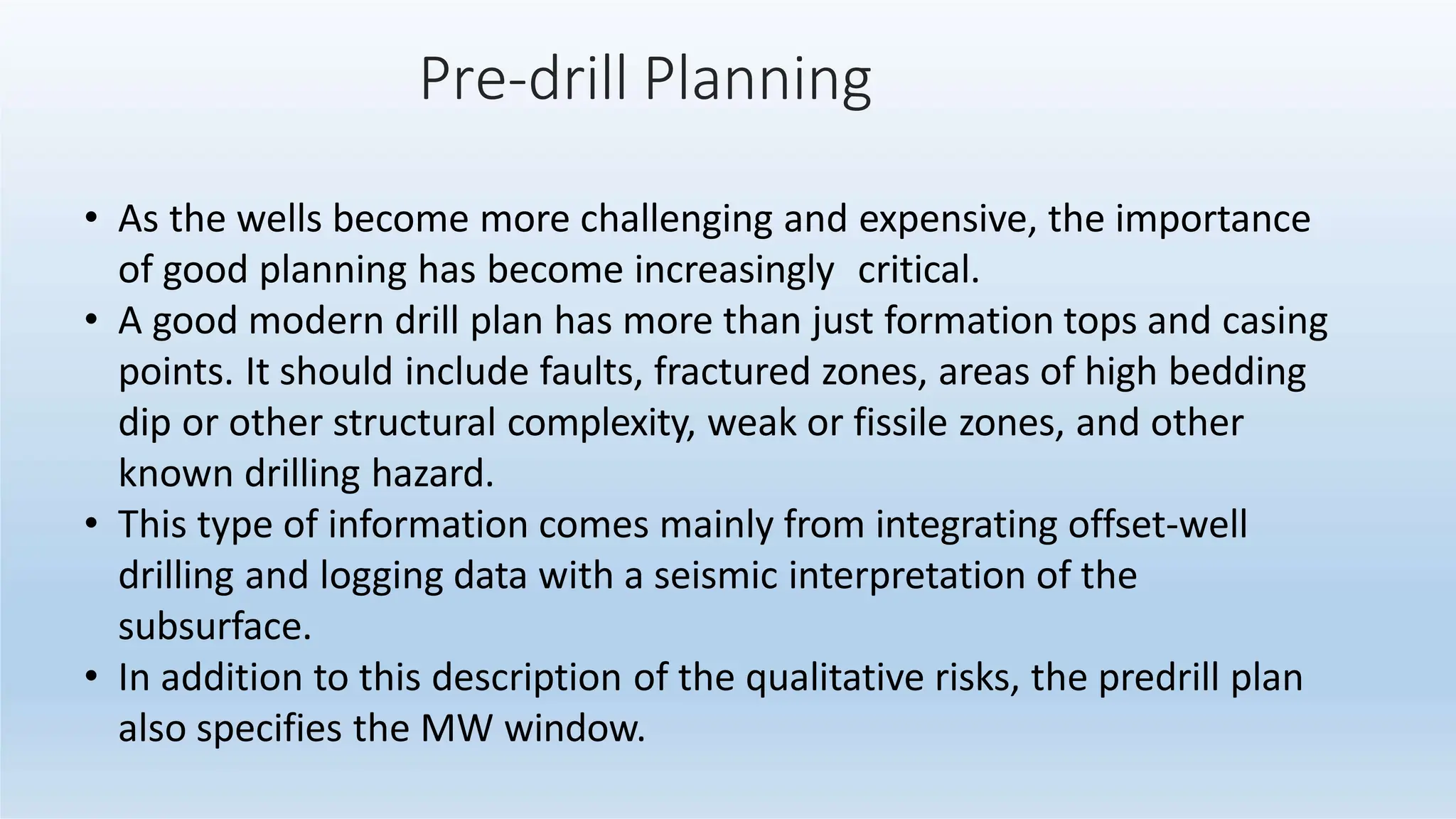 Pre-drill Planning

• As the wells become more challenging and expensive, the importance of good planning has become increasingly critical.
• A good modern drill plan has more than just formation tops and casing points. It should include faults, fractured zones, areas of high bedding dip or other structural complexity, weak or fissile zones, and other known drilling hazard.
• This type of information comes mainly from integrating offset-well drilling and logging data with a seismic interpretation of the subsurface.
• In addition to this description of the qualitative risks, the predrill plan also specifies the MW window.